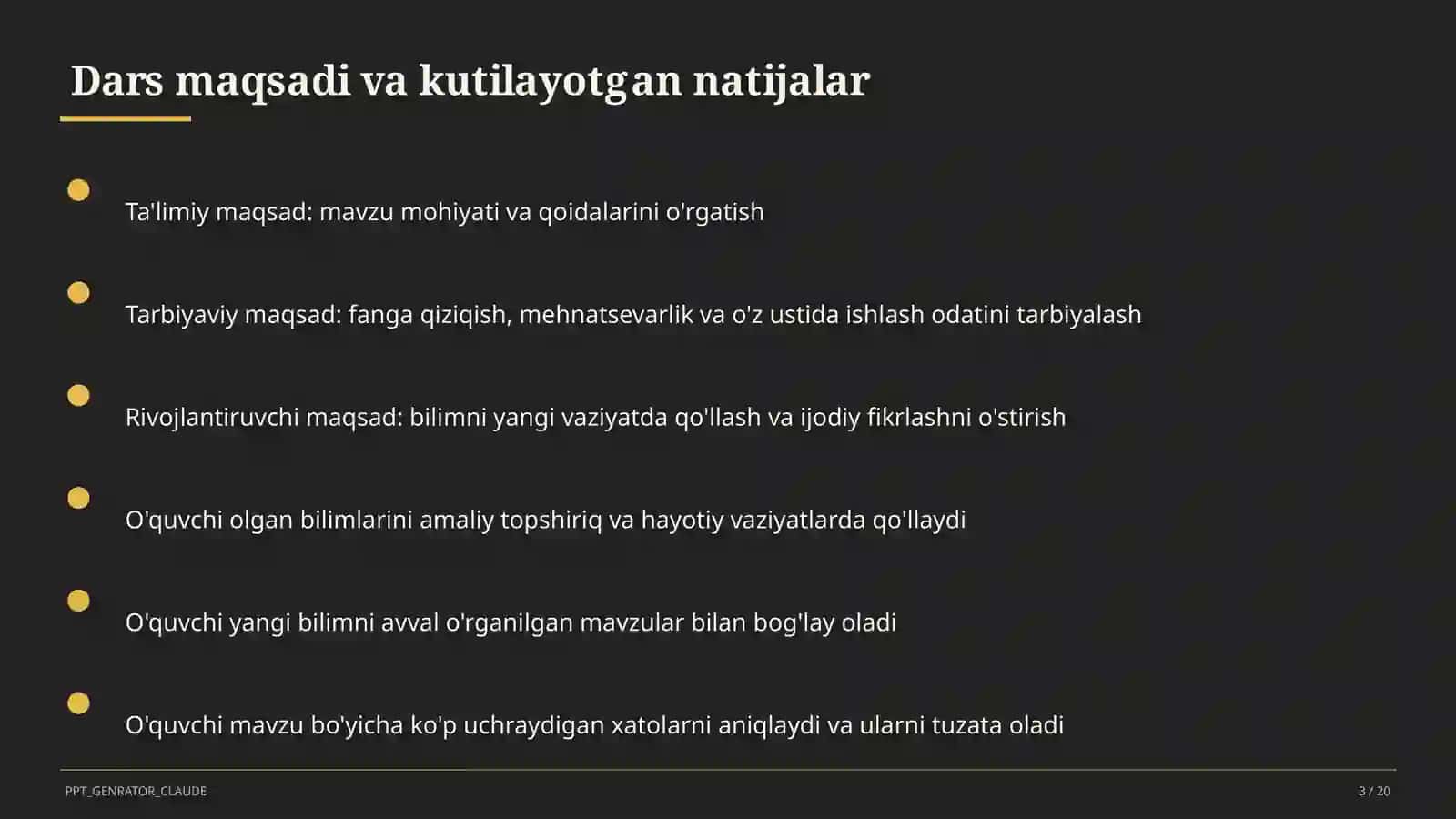 Dars maqsadi va kutilayotgan natijalar

Ta'limiy maqsad: mavzu mohiyati va qoidalarini o'rgatish

Tarbiyaviy maqsad: fanga qiziqish, mehnatsevarlik va o'z ustida ishlash odatini tarbiyalash

Rivojlantiruvchi maqsad: bilimni yangi vaziyatda qo'llash va ijodiy fikrlashni o'stirish

O'quvchi olgan bilimlarini amaliy topshiriq va hayotiy vaziyatlarda qo'llaydi

O'quvchi yangi bilimni avval o'rganilgan mavzular bilan bog'lay oladi

O'quvchi mavzu bo'yicha ko'p uchraydigan xatolarni aniqlaydi va ularni tuzata oladi

PPT_GENRATOR_CLAUDE

3 / 20